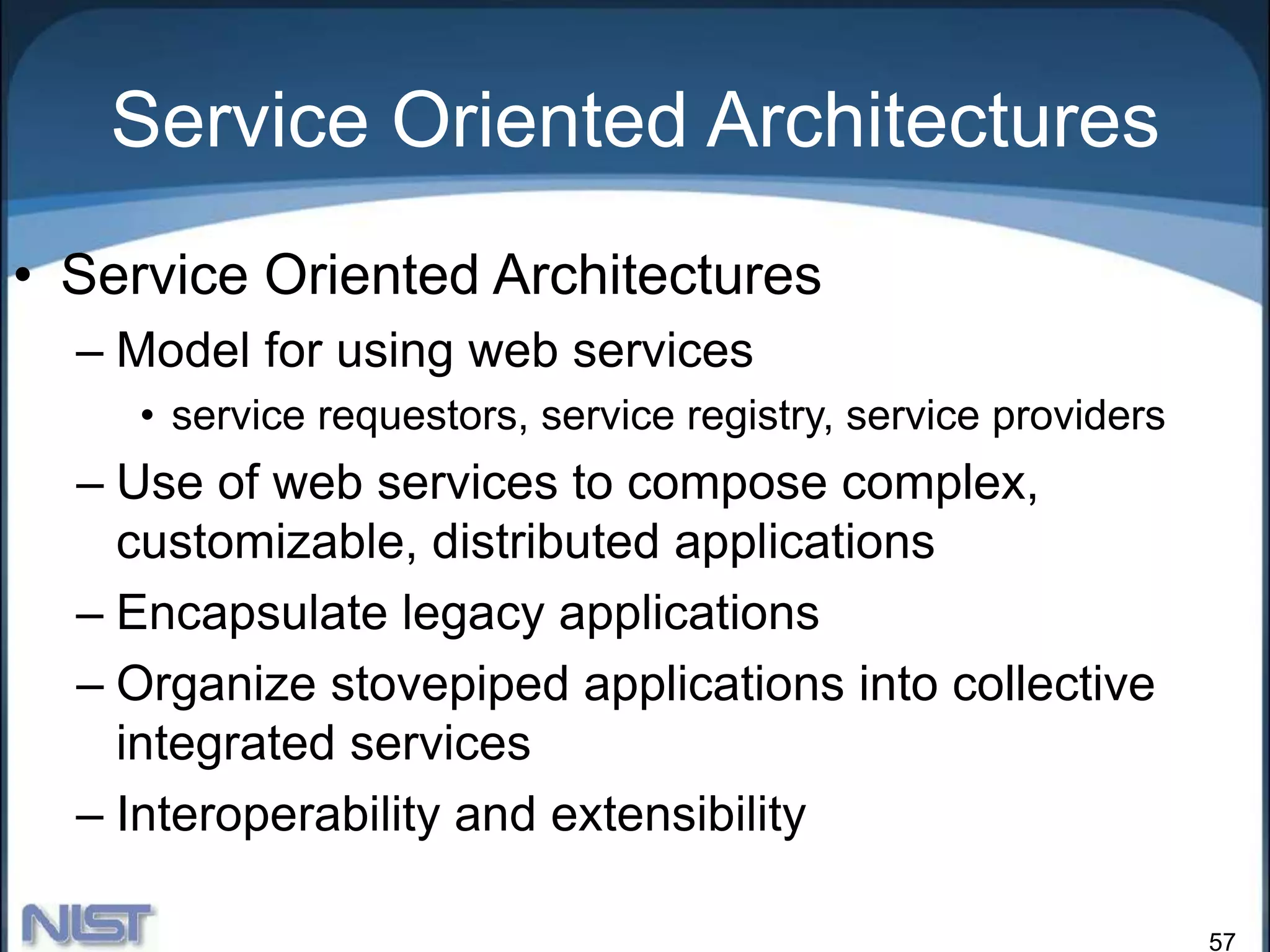 Service Oriented Architectures

• Service Oriented Architectures
– Model for using web services
• service requestors, service registry, service providers
– Use of web services to compose complex, customizable, distributed applications
– Encapsulate legacy applications
– Organize stovepiped applications into collective integrated services
– Interoperability and extensibility

NIST

57